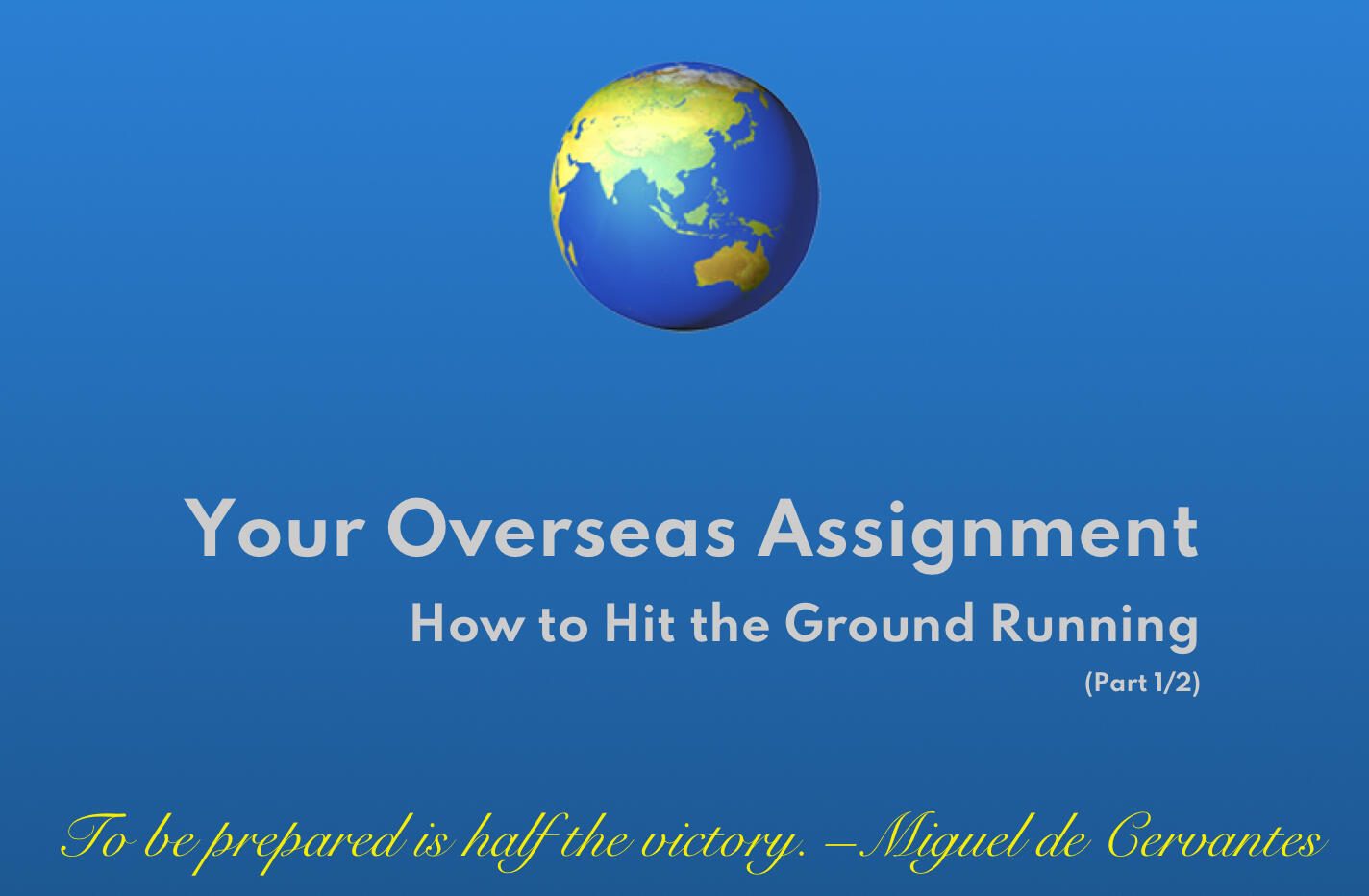 Your Overseas Assignment

How to Hit the Ground Running

(Part 1/2)

To be prepared is half the victory. –Miguel de Cervantes